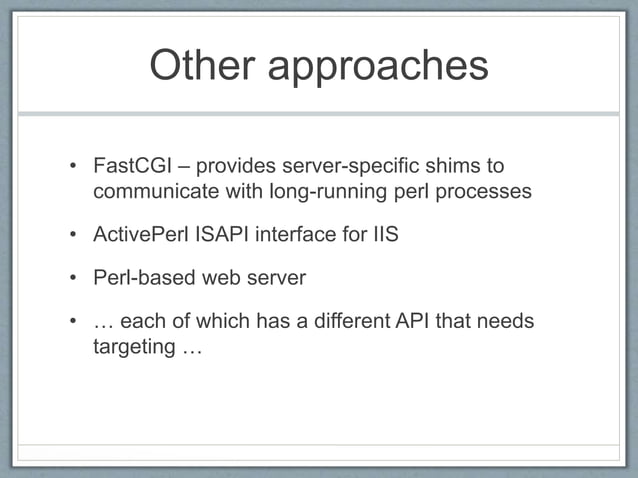 Other approaches

• FastCGI – provides server-specific shims to communicate with long-running perl processes

• ActivePerl ISAPI interface for IIS

• Perl-based web server

• … each of which has a different API that needs targeting …